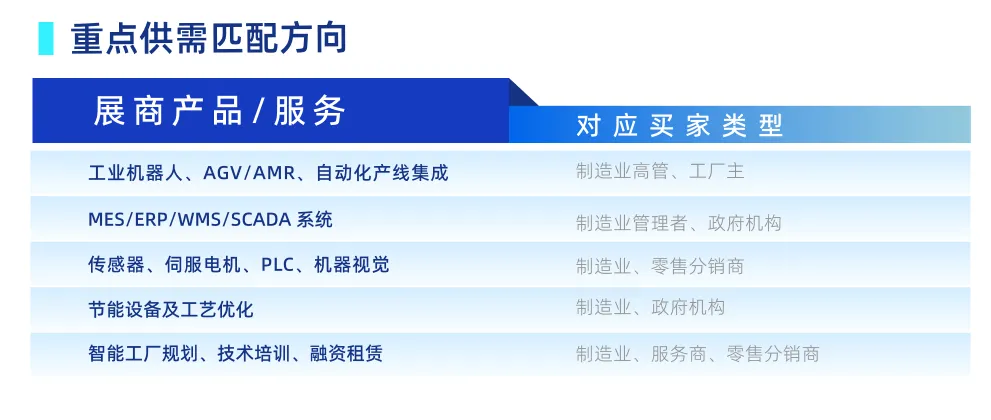 重点供需匹配方向

| 展商产品/服务 | 对应买家类型 |
|---|---|
| 工业机器人、AGV/AMR、自动化产线集成 | 制造业高管、工厂主 |
| MES/ERP/WMS/SCADA 系统 | 制造业管理者、政府机构 |
| 传感器、伺服电机、PLC、机器视觉 | 制造业、零售分销商 |
| 节能设备及工艺优化 | 制造业、政府机构 |
| 智能工厂规划、技术培训、融资租赁 | 制造业、服务商、零售分销商 |